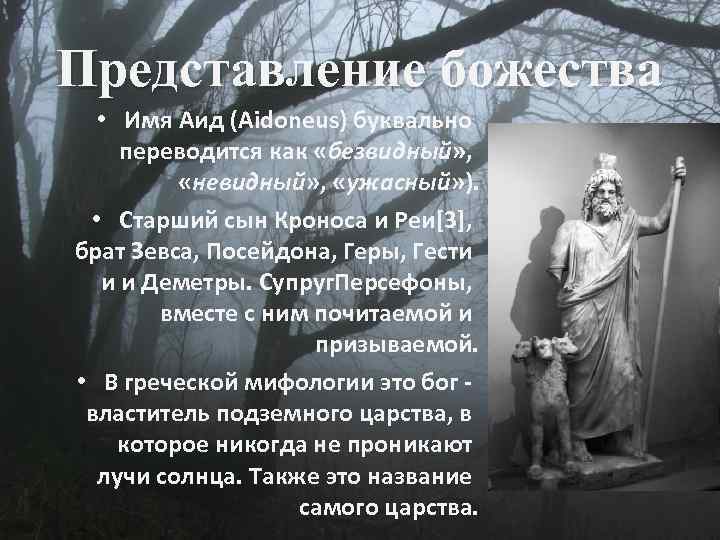 Представление божества

• Имя Аид (Aidoneus) буквально переводится как «безвидный», «невидный», «ужасный»).

• Старший сын Кроноса и Реи[3], брат Зевса, Посейдона, Геры, Гести и и Деметры. СупругПерсефоны, вместе с ним почитаемой и призываемой.

• В греческой мифологии это бог - властитель подземного царства, в которое никогда не проникают лучи солнца. Также это название самого царства.